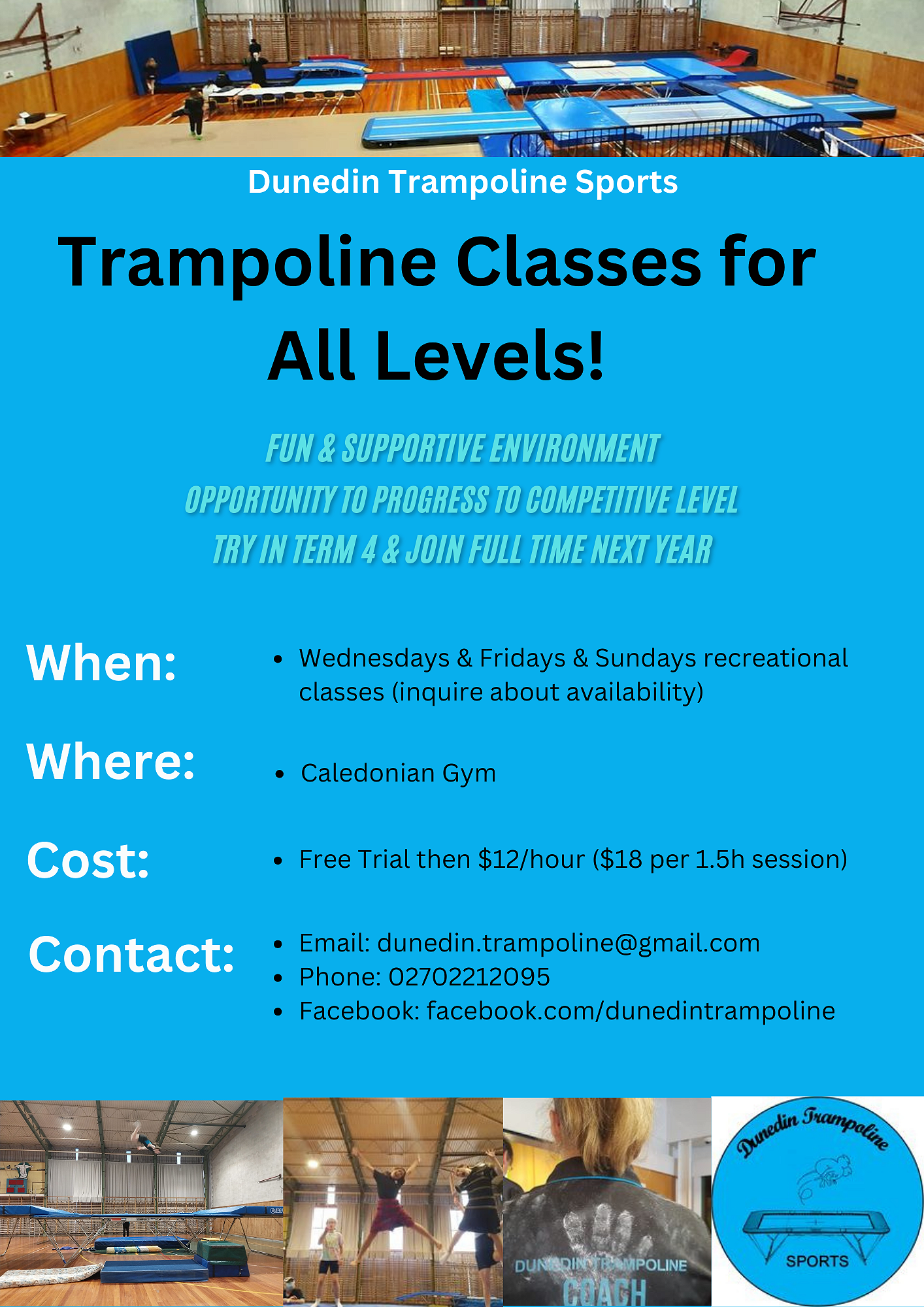 Dunedin Trampoline Sports

Trampoline Classes for All Levels!

FUN & SUPPORTIVE ENVIRONMENT
OPPORTUNITY TO PROGRESS TO COMPETITIVE LEVEL
TRY IN TERM 4 & JOIN FULL TIME NEXT YEAR

When:
- Wednesdays & Fridays & Sundays recreational classes (inquire about availability)

Where:
- Caledonian Gym

Cost:
- Free Trial then $12/hour ($18 per 1.5h session)

Contact:
- Email: dunedin.trampoline@gmail.com
- Phone: 02702212095
- Facebook: facebook.com/dunedintrampoline

DUNEDIN TRAMPOLINE
COACH

Dunedin Trampoline
SPORTS